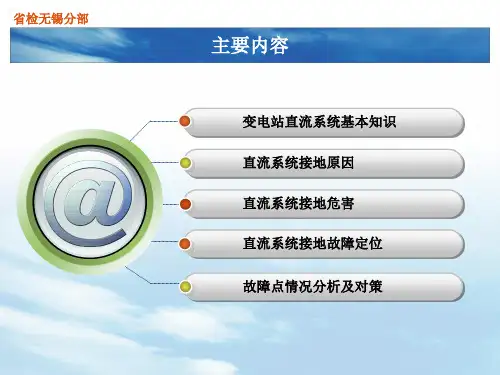 省检无锡分部

主要内容

@

变电站直流系统基本知识

直流系统接地原因

直流系统接地危害

直流系统接地故障定位

故障点情况分析及对策